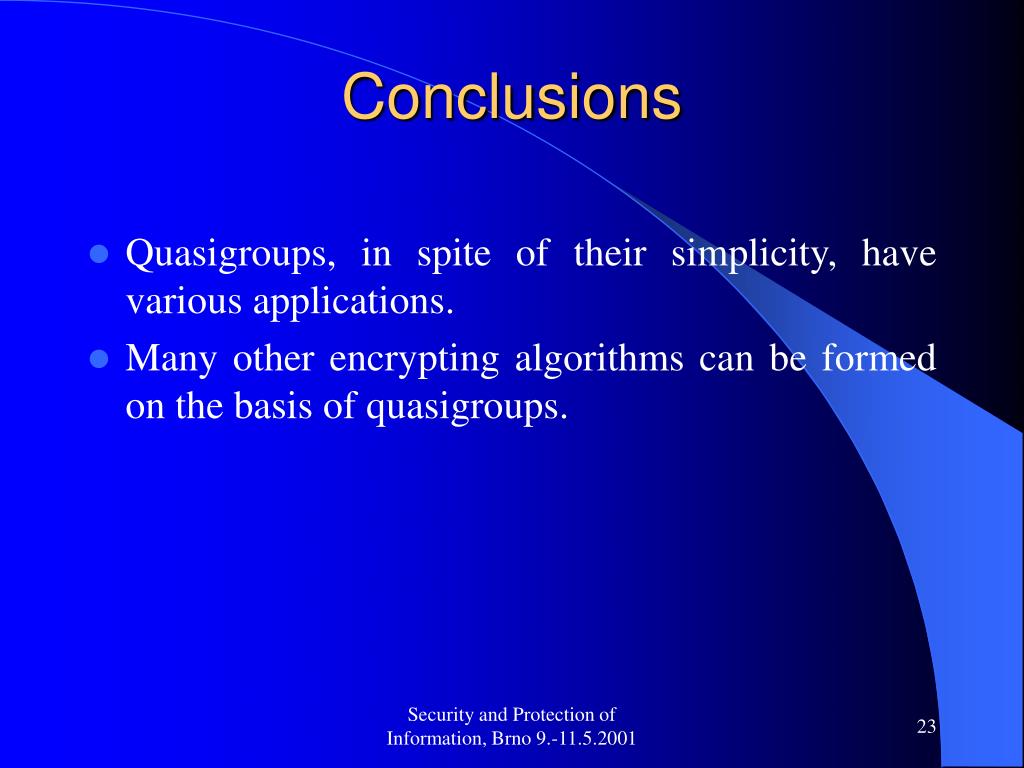 Conclusions

- Quasigroups, in spite of their simplicity, have various applications.
- Many other encrypting algorithms can be formed on the basis of quasigroups.

Security and Protection of Information, Brno 9.-11.5.2001

23